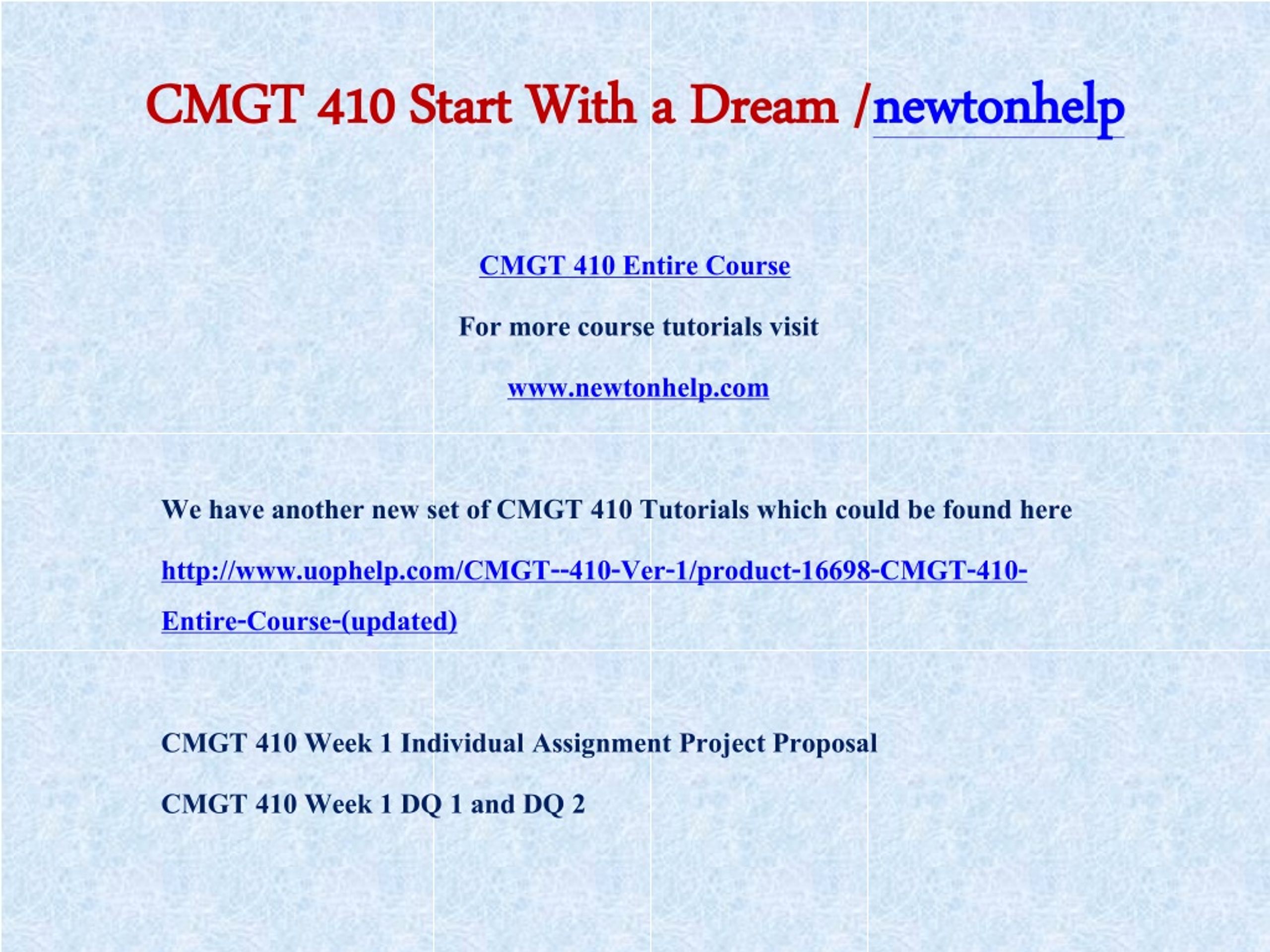 CMGT 410 Start With a Dream /newtonhelp

CMGT 410 Entire Course

For more course tutorials visit

www.newtonhelp.com

We have another new set of CMGT 410 Tutorials which could be found here

http://www.uophelp.com/CMGT--410-Ver-1/product-16698-CMGT-410-Entire-Course-(updated)

CMGT 410 Week 1 Individual Assignment Project Proposal

CMGT 410 Week 1 DQ 1 and DQ 2